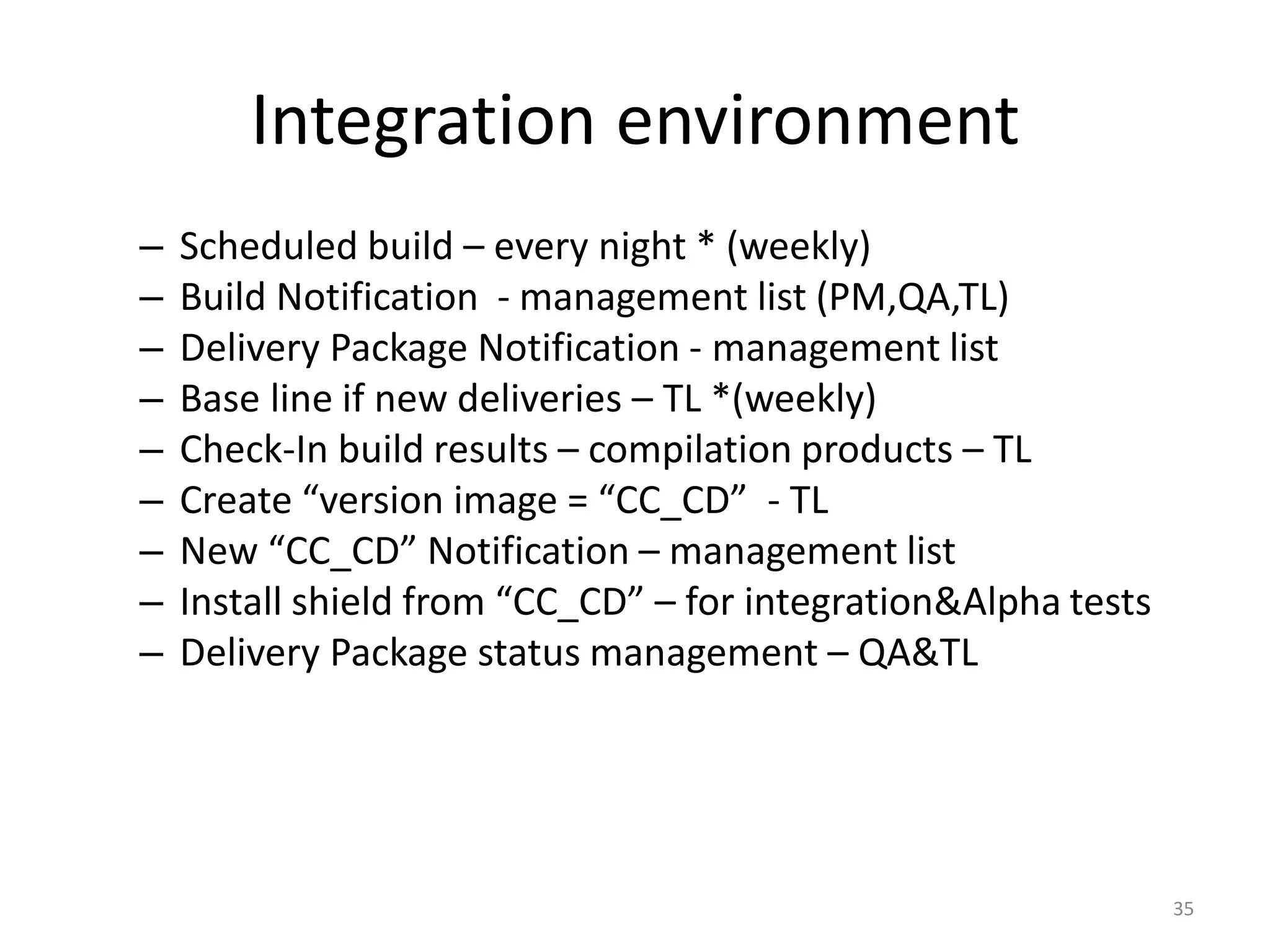 Integration environment

– Scheduled build – every night * (weekly)
– Build Notification - management list (PM,QA,TL)
– Delivery Package Notification - management list
– Base line if new deliveries – TL *(weekly)
– Check-In build results – compilation products – TL
– Create “version image = “CC_CD” - TL
– New “CC_CD” Notification – management list
– Install shield from “CC_CD” – for integration&Alpha tests
– Delivery Package status management – QA&TL

35